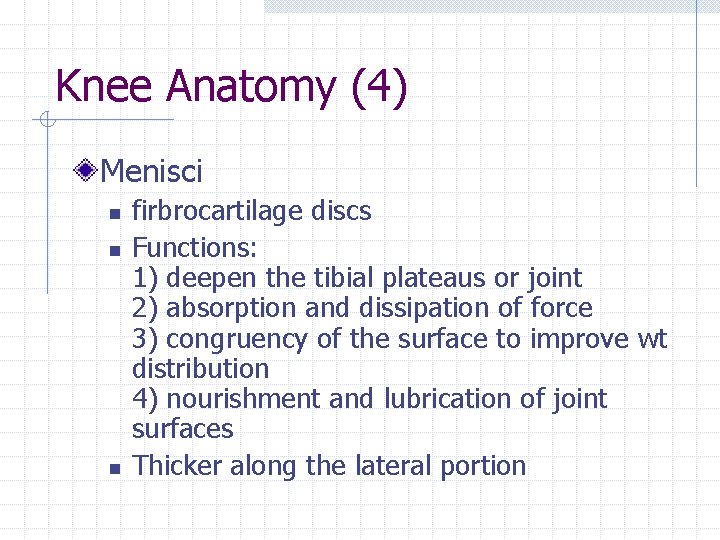 Knee Anatomy (4)

Menisci

firbrocartilage discs

Functions:
1) deepen the tibial plateaus or joint
2) absorption and dissipation of force
3) congruency of the surface to improve wt distribution
4) nourishment and lubrication of joint surfaces

Thicker along the lateral portion